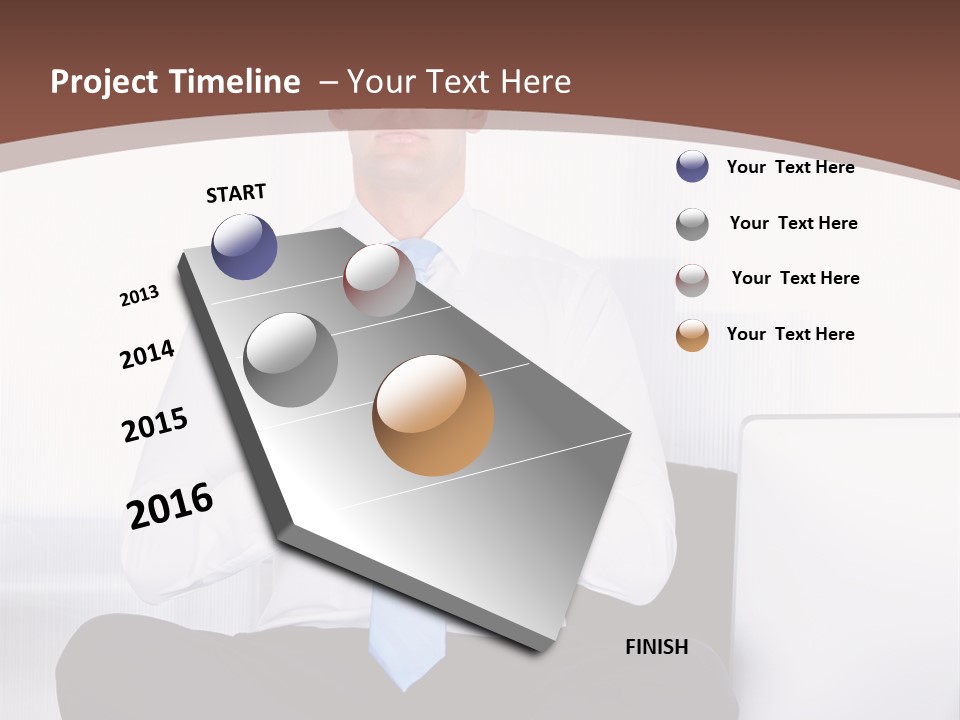 Project Timeline – Your Text Here

START

2013

2014

2015

2016

FINISH

Your Text Here

Your Text Here

Your Text Here

Your Text Here